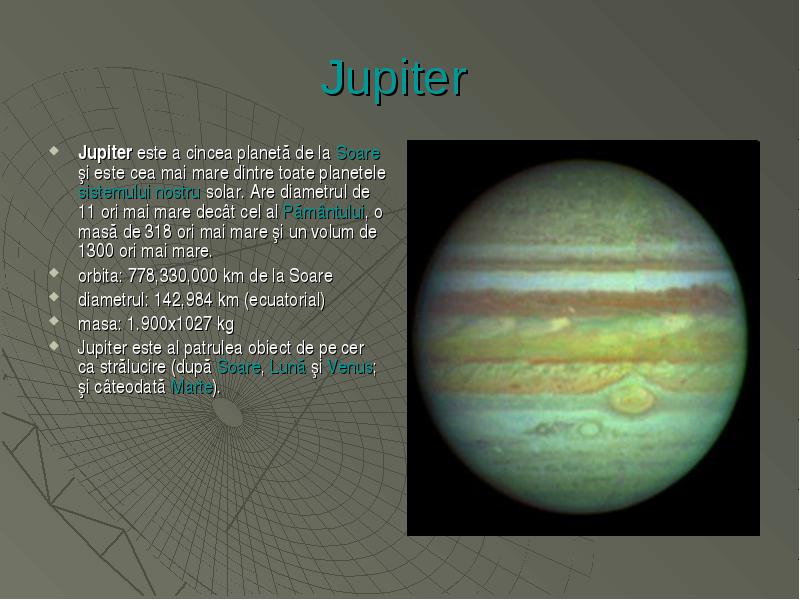 Jupiter

Jupiter este a cincea planetă de la Soare şi este cea mai mare dintre toate planetele sistemului nostru solar. Are diametrul de 11 ori mai mare decât cel al Pământului, o masă de 318 ori mai mare şi un volum de 1300 ori mai mare.

orbita: 778,330,000 km de la Soare

diametrul: 142,984 km (ecuatorial)

masa: 1.900x1027 kg

Jupiter este al patrulea obiect de pe cer ca strălucire (după Soare, Lună şi Venus; şi câteodată Marte).